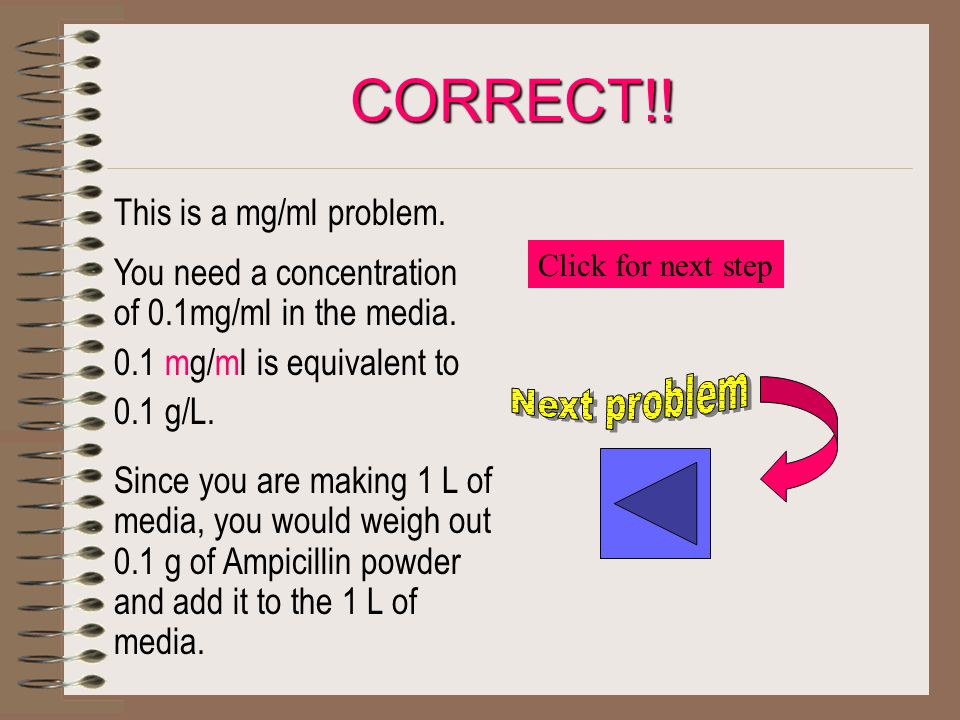 CORRECT!!

This is a mg/ml problem.

You need a concentration of 0.1mg/ml in the media.

0.1 mg/ml is equivalent to 0.1 g/L.

Since you are making 1 L of media, you would weigh out 0.1 g of Ampicillin powder and add it to the 1 L of media.

Click for next step

Next problem